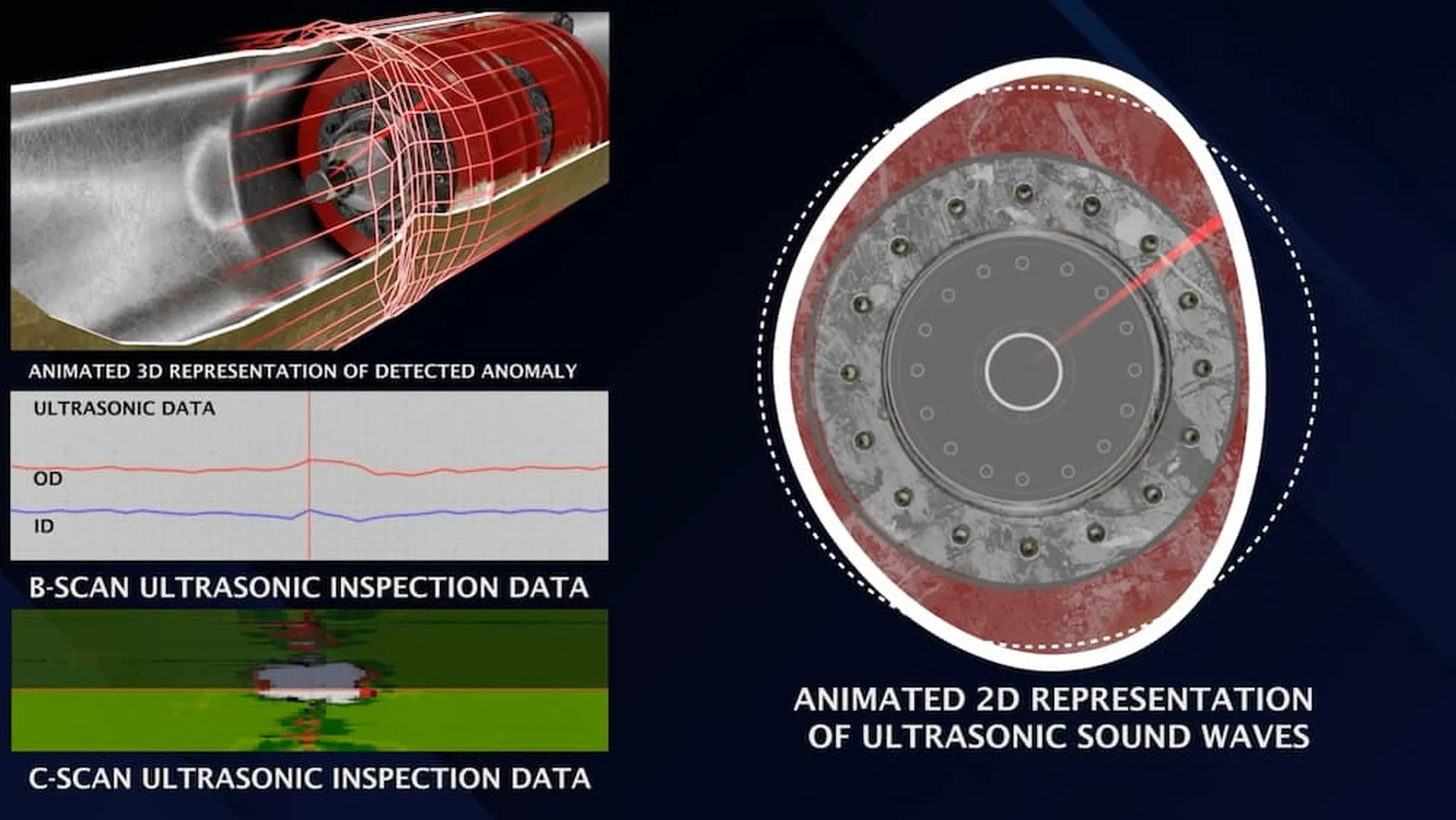 ANIMATED 3D REPRESENTATION OF DETECTED ANOMALY

ULTRASONIC DATA

OD

ID

B-SCAN ULTRASONIC INSPECTION DATA

C-SCAN ULTRASONIC INSPECTION DATA

ANIMATED 2D REPRESENTATION OF ULTRASONIC SOUND WAVES